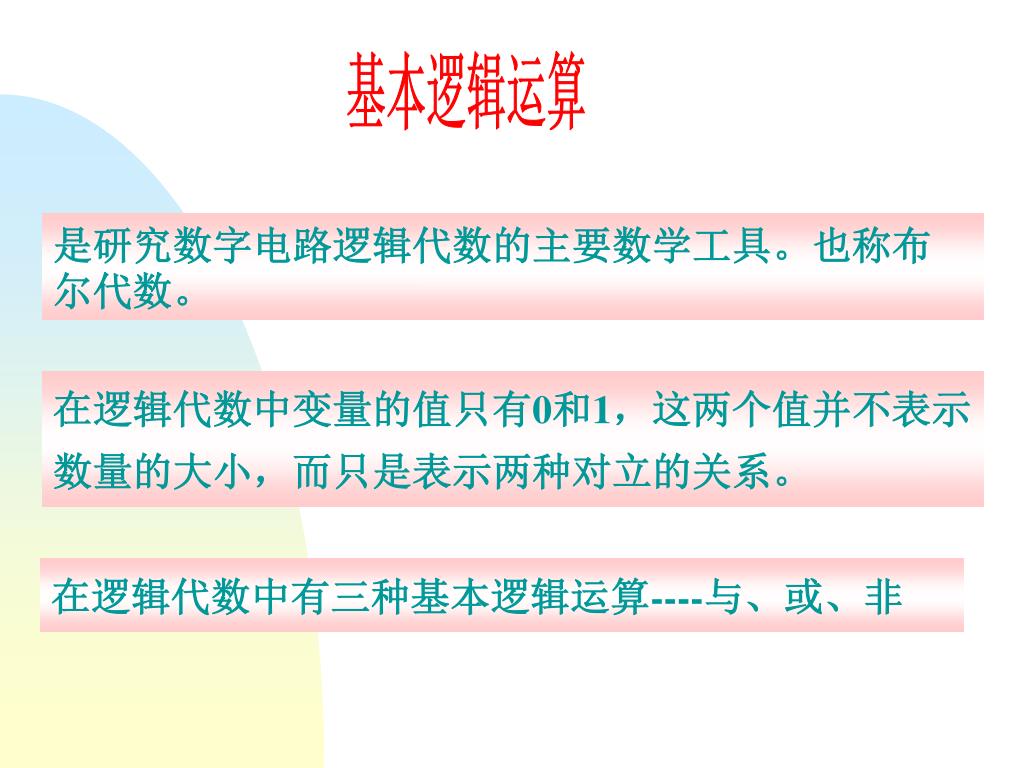 基本逻辑运算

是研究数字电路逻辑代数的主要数学工具。也称布尔代数。

在逻辑代数中变量的值只有0和1，这两个值并不表示数量的大小，而只是表示两种对立的关系。

在逻辑代数中有三种基本逻辑运算----与、或、非